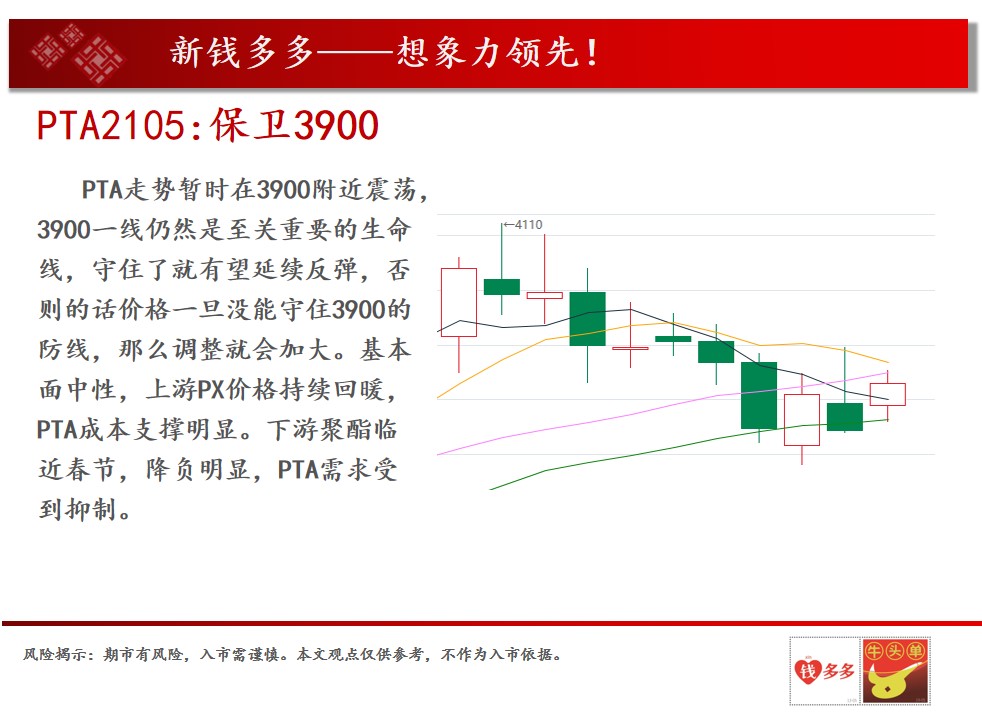 新钱多多——想象力领先！

PTA2105:保卫3900

PTA走势暂时在3900附近震荡，3900一线仍然是至关重要的生命线，守住了就有望延续反弹，否则的话价格一旦没能守住3900的防线，那么调整就会加大。基本面中性，上游PX价格持续回暖，PTA成本支撑明显。下游聚酯临近春节，降负明显，PTA需求受到抑制。

←4110

风险揭示：期市有风险，入市需谨慎。本文观点仅供参考，不作为入市依据。

钱多多

牛头单